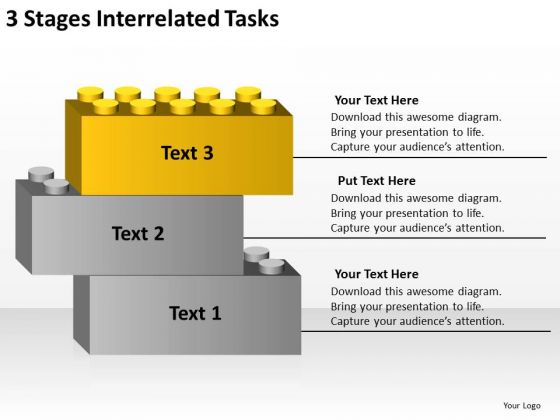 3 Stages Interrelated Tasks

Text 3

Text 2

Text 1

Your Text Here
Download this awesome diagram. Bring your presentation to life. Capture your audience's attention.

Put Text Here
Download this awesome diagram. Bring your presentation to life. Capture your audience's attention.

Your Text Here
Download this awesome diagram. Bring your presentation to life. Capture your audience's attention.

Your Logo